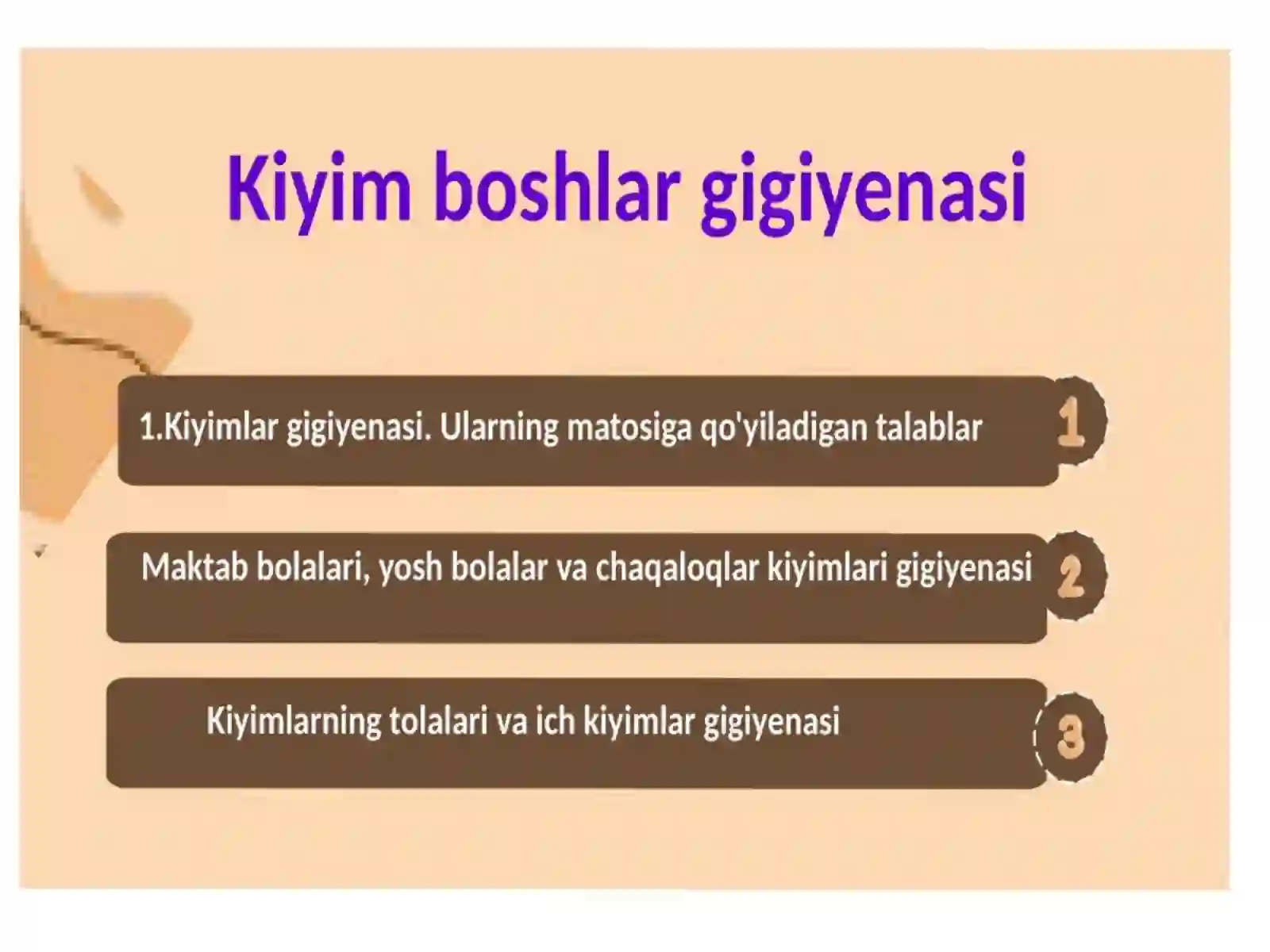 Kiyim boshlar gigiyenasi

1.Kiyimlar gigiyenasi. Ularning matosiga qo'yiladigan talablar

1

Maktab bolalari, yosh bolalar va chaqaloqlar kiyimlari gigiyenasi

2

Kiyimlarning tolalari va ich kiyimlar gigiyenasi

3